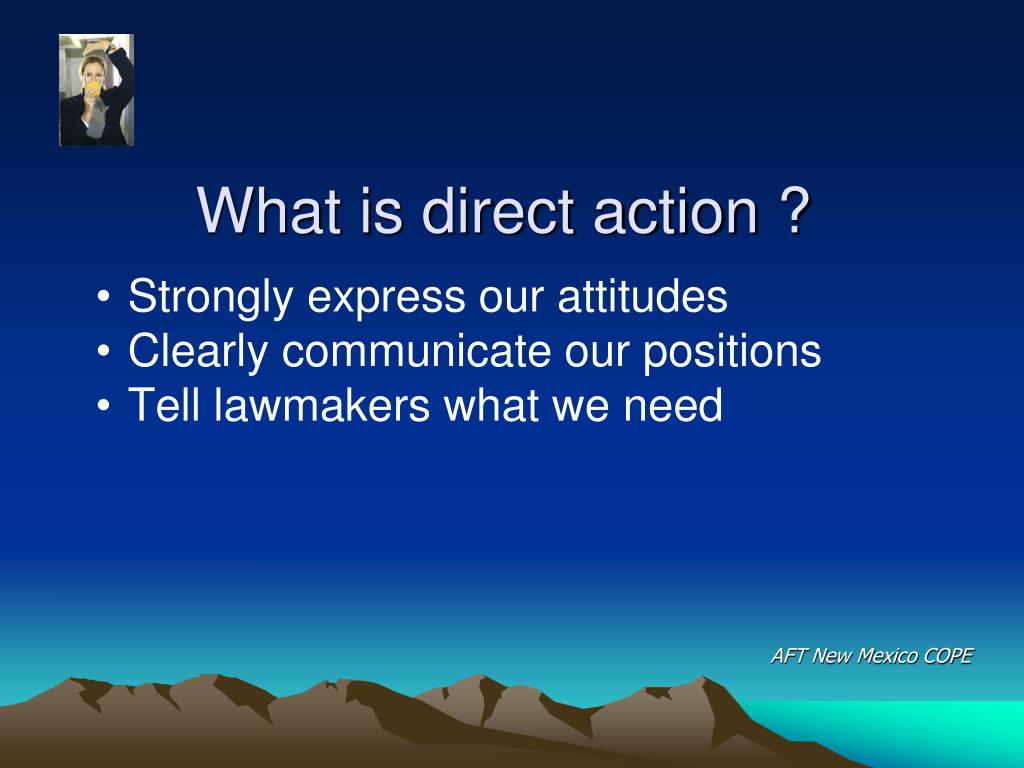 What is direct action ?

• Strongly express our attitudes
• Clearly communicate our positions
• Tell lawmakers what we need

AFT New Mexico COPE